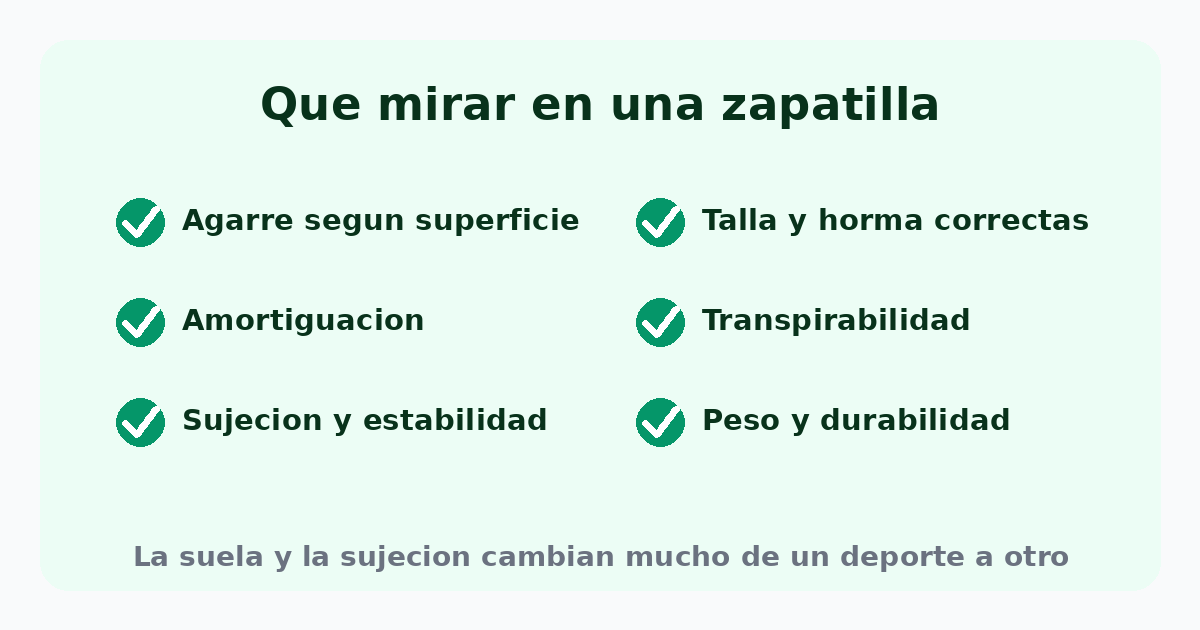 Que mirar en una zapatilla

Agarre segun superficie

Amortiguacion

Sujecion y estabilidad

Talla y horma correctas

Transpirabilidad

Peso y durabilidad

La suela y la sujecion cambian mucho de un deporte a otro